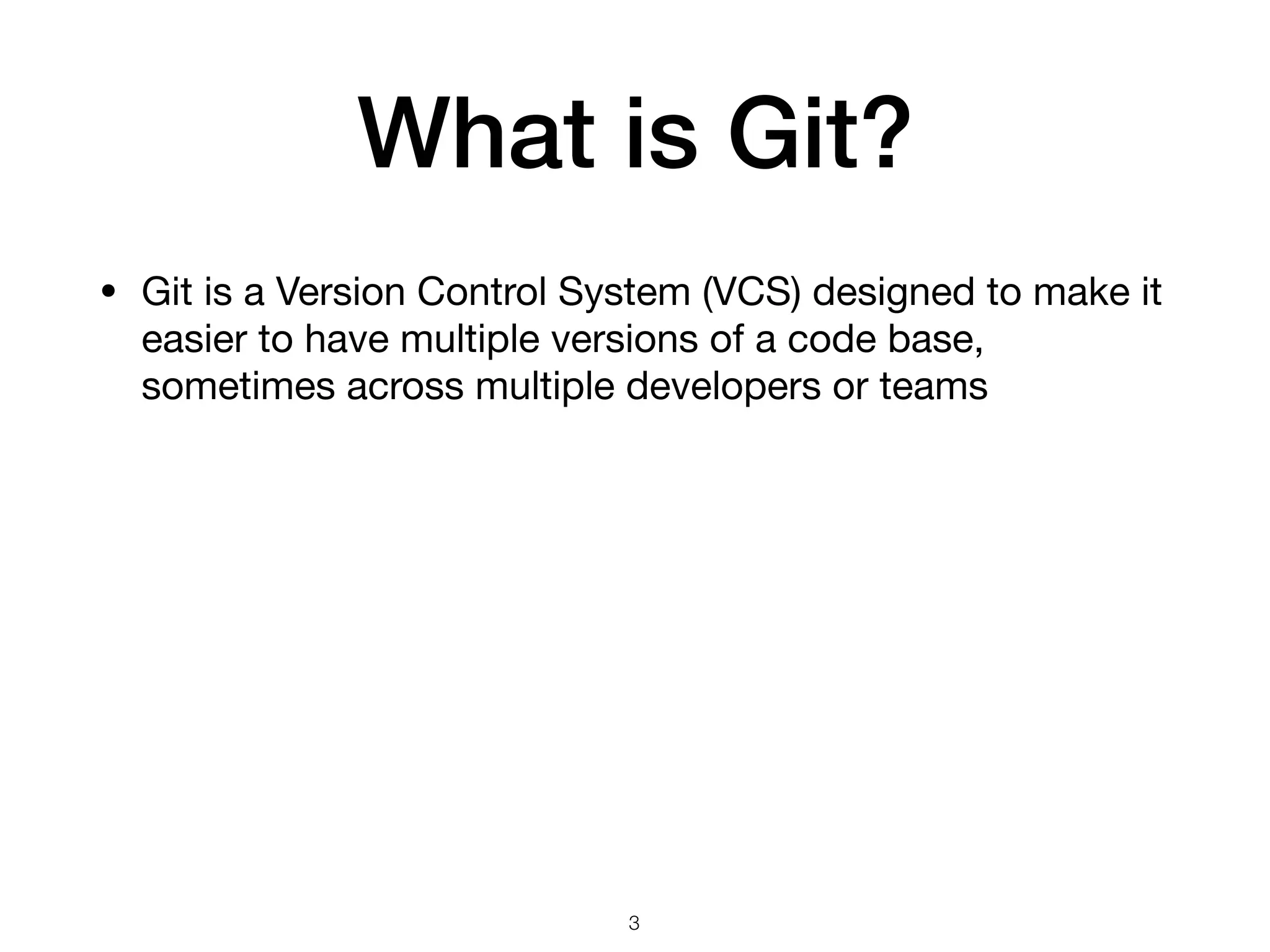 What is Git?

• Git is a Version Control System (VCS) designed to make it easier to have multiple versions of a code base, sometimes across multiple developers or teams

3